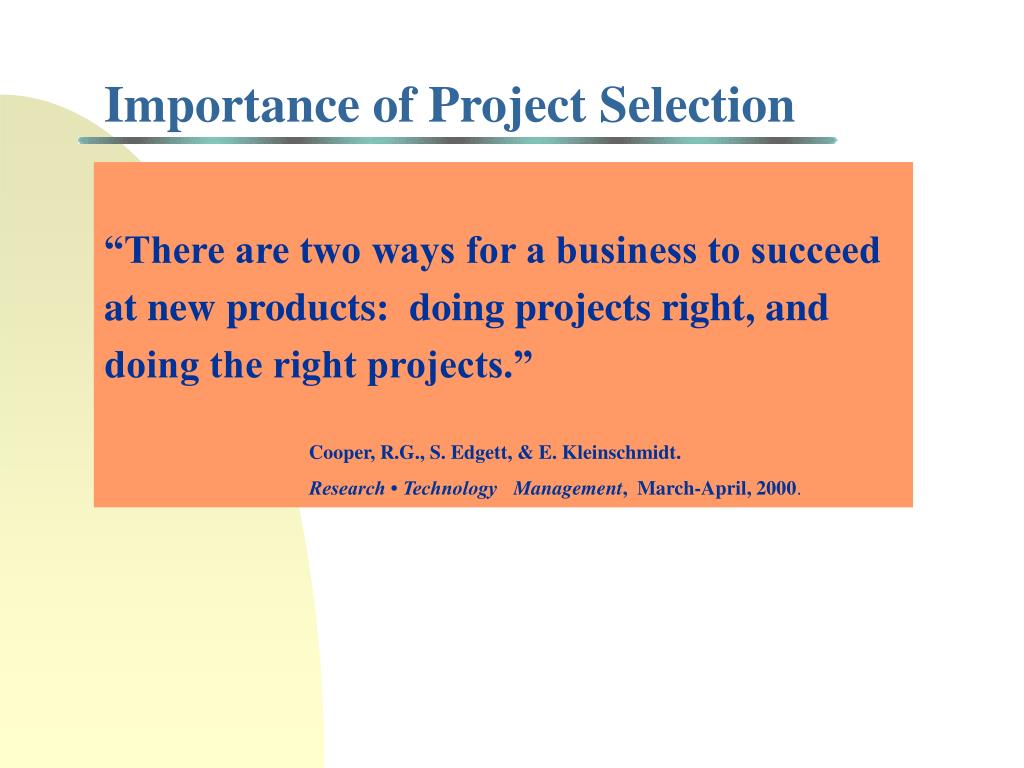 Importance of Project Selection

“There are two ways for a business to succeed at new products: doing projects right, and doing the right projects.”

Cooper, R.G., S. Edgett, & E. Kleinschmidt.
Research • Technology Management, March-April, 2000.